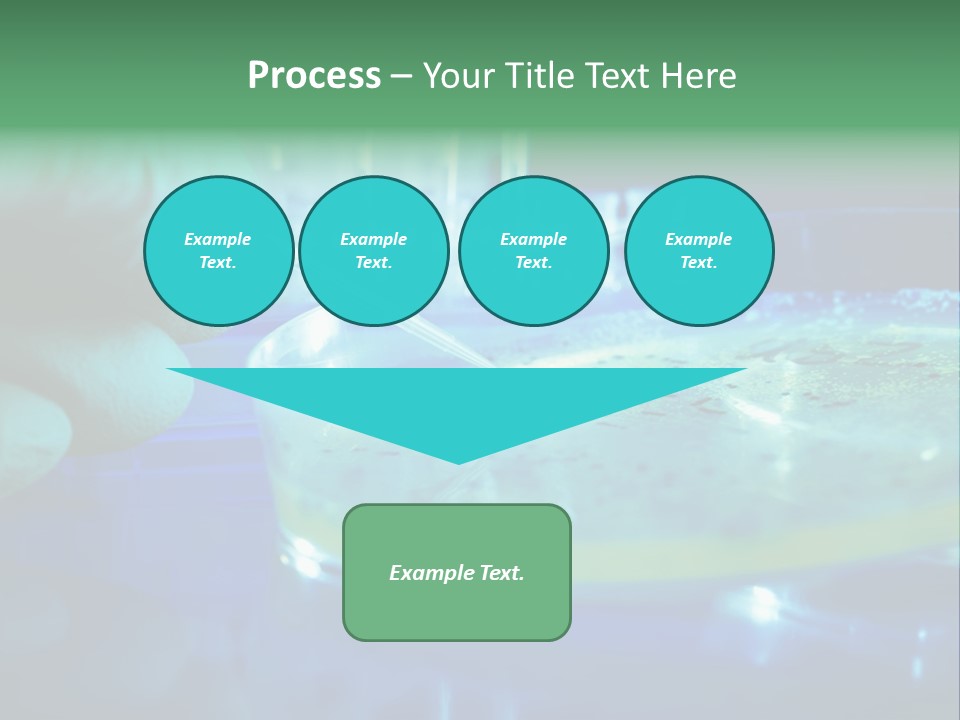 Process – Your Title Text Here

Example Text.

Example Text.

Example Text.

Example Text.

Example Text.